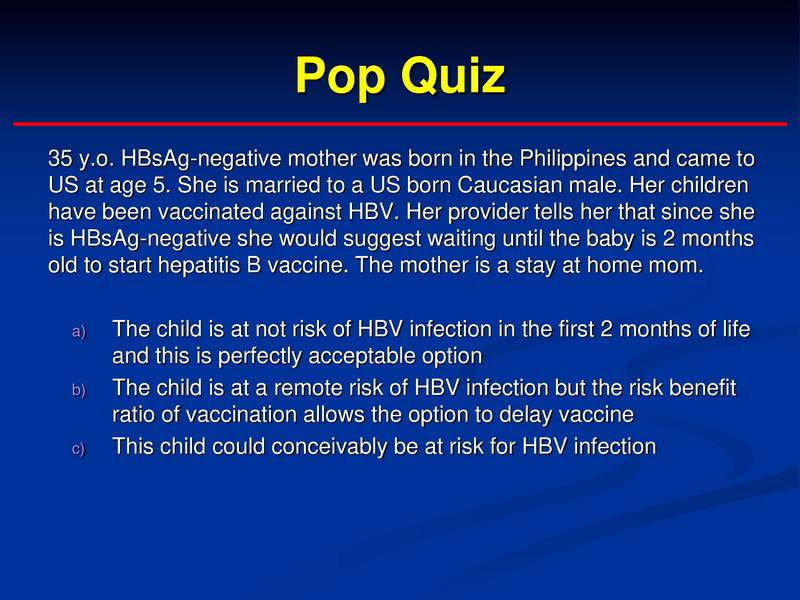 Pop Quiz

35 y.o. HBsAg-negative mother was born in the Philippines and came to US at age 5. She is married to a US born Caucasian male. Her children have been vaccinated against HBV. Her provider tells her that since she is HBsAg-negative she would suggest waiting until the baby is 2 months old to start hepatitis B vaccine. The mother is a stay at home mom.

a) The child is at not risk of HBV infection in the first 2 months of life and this is perfectly acceptable option
b) The child is at a remote risk of HBV infection but the risk benefit ratio of vaccination allows the option to delay vaccine
c) This child could conceivably be at risk for HBV infection